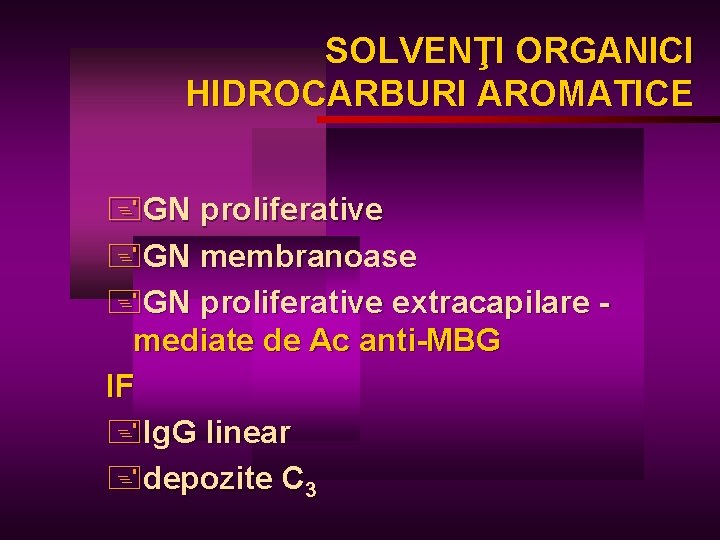 SOLVENŢI ORGANICI
HIDROCARBURI AROMATICE

GN proliferative
GN membranoase
GN proliferative extracapilare - mediate de Ac anti-MBG
IF
IgG linear
depozite $C_3$